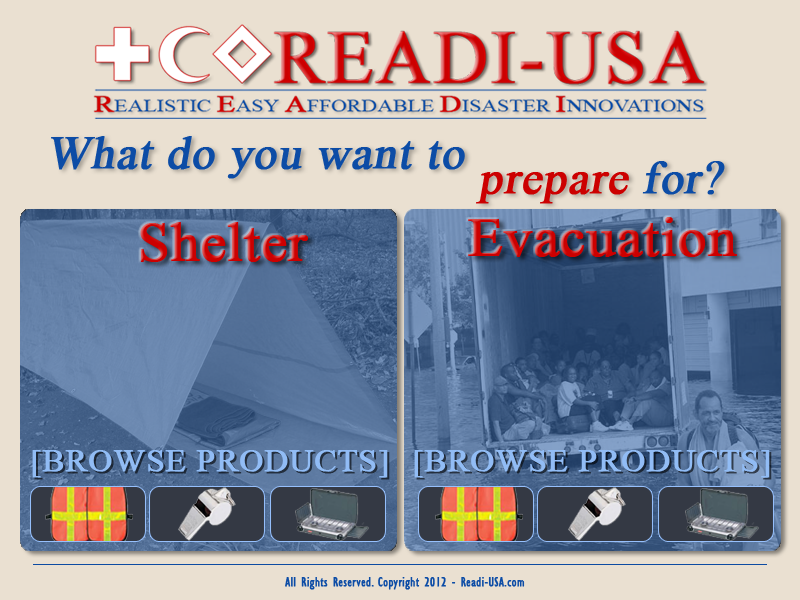 READI-USA
REALISTIC EASY AFFORDABLE DISASTER INNOVATIONS

What do you want to prepare for?

Shelter

[BROWSE PRODUCTS]

Evacuation

[BROWSE PRODUCTS]

All Rights Reserved. Copyright 2012 - Readi-USA.com